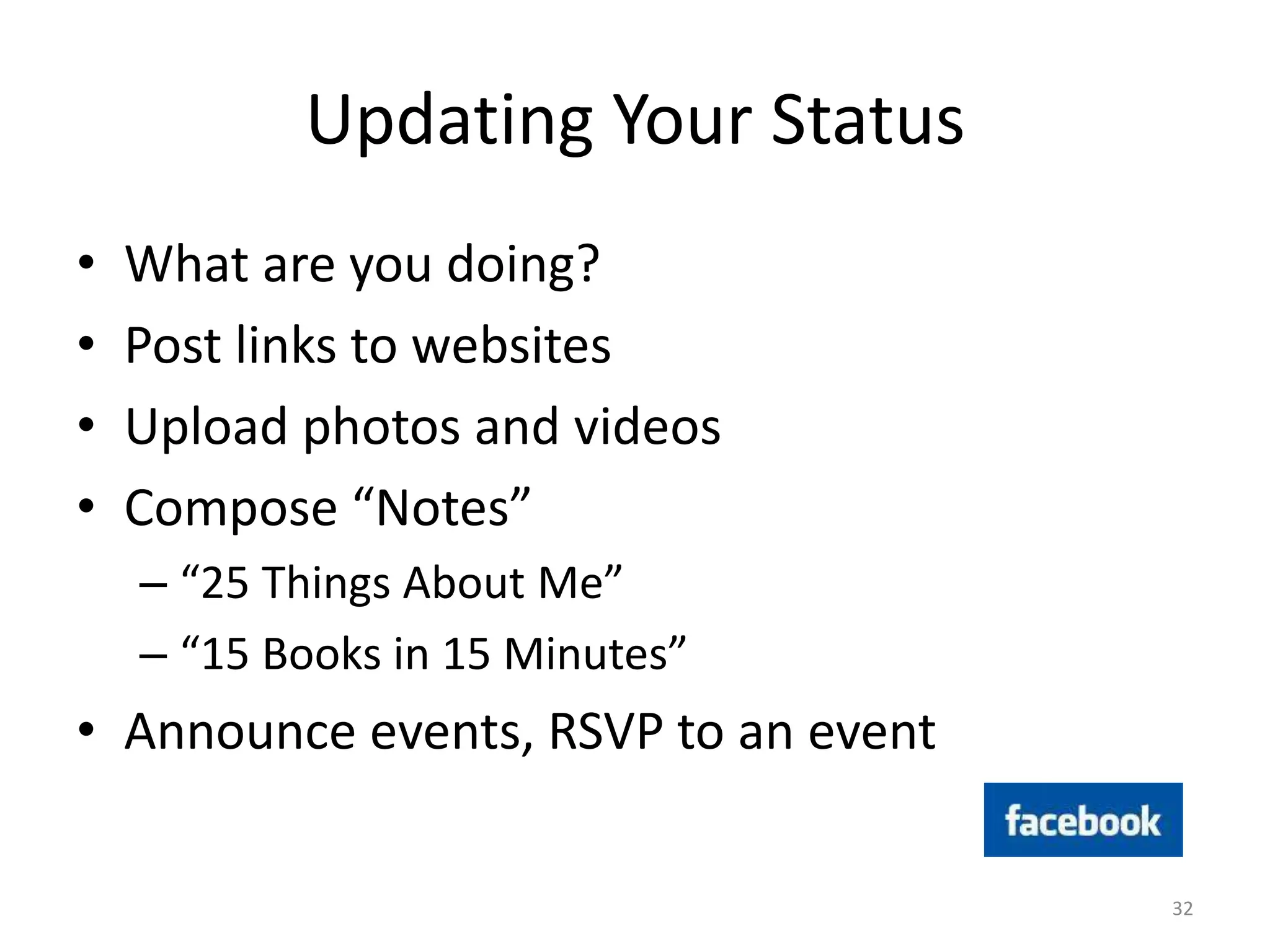 Updating Your Status

• What are you doing?
• Post links to websites
• Upload photos and videos
• Compose “Notes”
– “25 Things About Me”
– “15 Books in 15 Minutes”
• Announce events, RSVP to an event

facebook

32